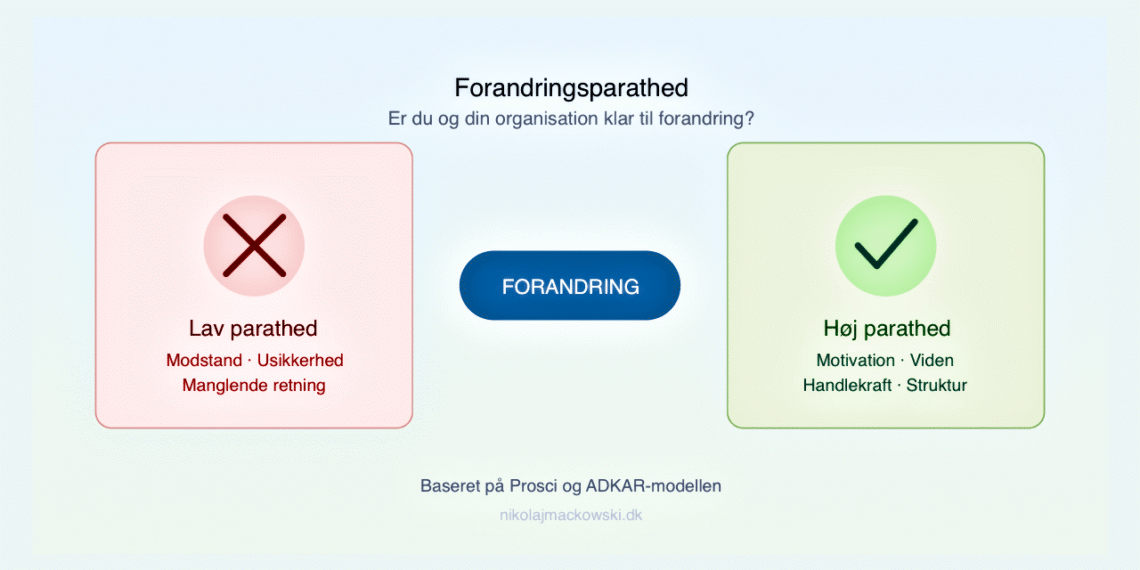 Forandringsparathed
Er du og din organisation klar til forandring?

Lav parathed
Modstand · Usikkerhed
Manglende retning

FORANDRING

Høj parathed
Motivation · Viden
Handlekraft · Struktur

Baseret på Prosci og ADKAR-modellen
nikolajmackowski.dk